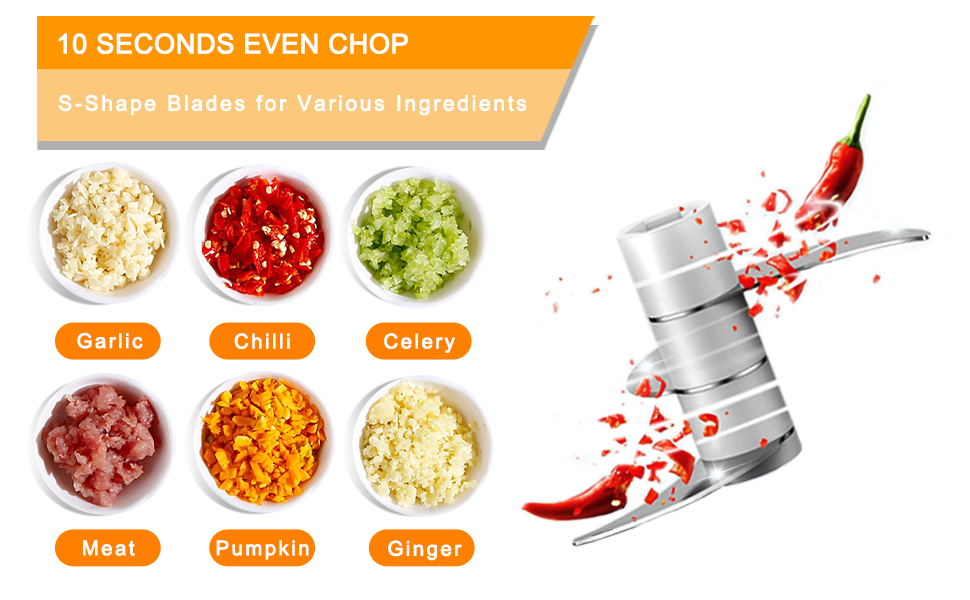 10 SECONDS EVEN CHOP

S-Shape Blades for Various Ingredients

Garlic

Chilli

Celery

Meat

Pumpkin

Ginger